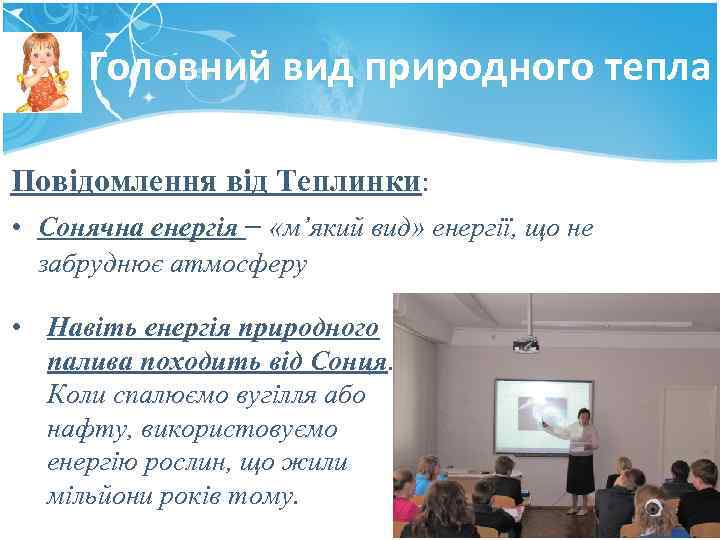 Головний вид природного тепла

Повідомлення від Теплинки:

• Сонячна енергія – «м’який вид» енергії, що не забруднює атмосферу

• Навіть енергія природного палива походить від Сонця. Коли спалюємо вугілля або нафту, використовуємо енергію рослин, що жили мільйони років тому.